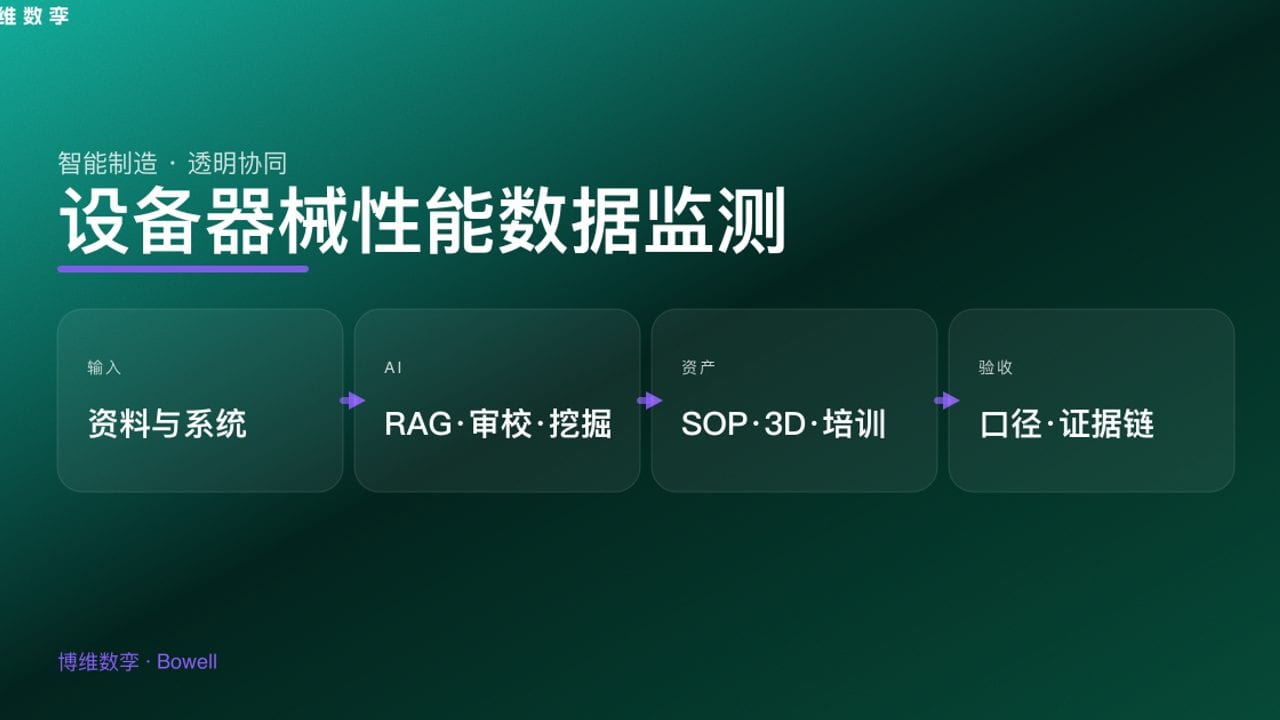 维数孪

智能制造 · 透明协同

设备器械性能数据监测

输入

资料与系统

AI

RAG·审校·挖掘

资产

SOP·3D·培训

验收

口径·证据链

博维数孪 · Bowell